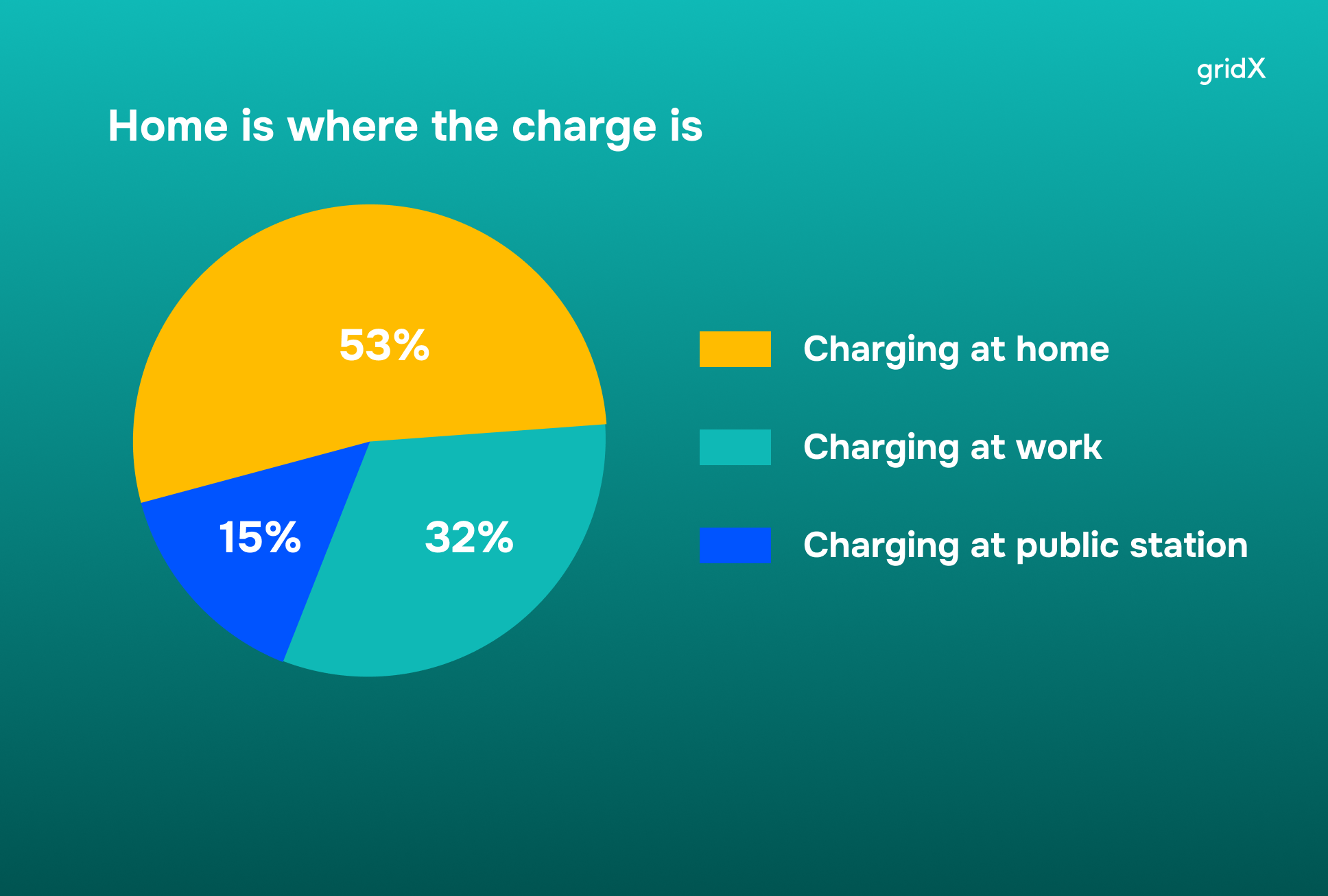 gridX

Home is where the charge is

53%

15%

32%

Charging at home

Charging at work

Charging at public station